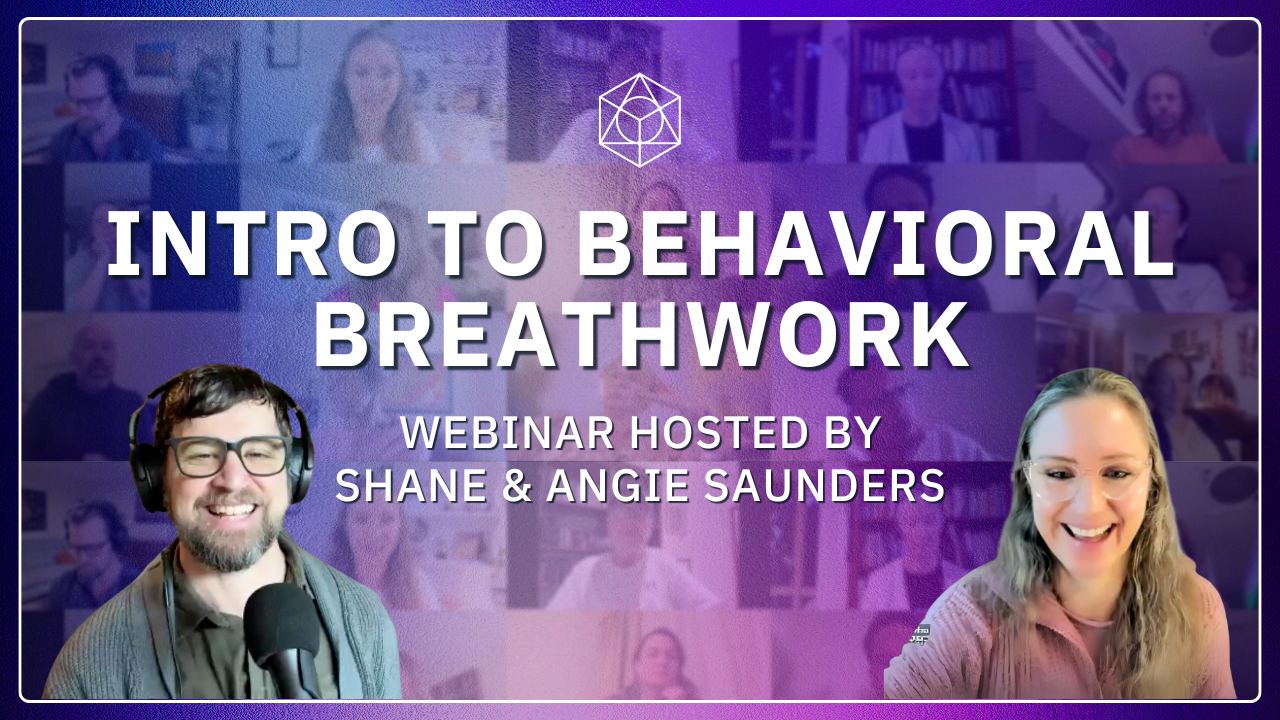 INTRO TO BEHAVIORAL BREATHWORK

WEBINAR HOSTED BY
SHANE & ANGIE SAUNDERS